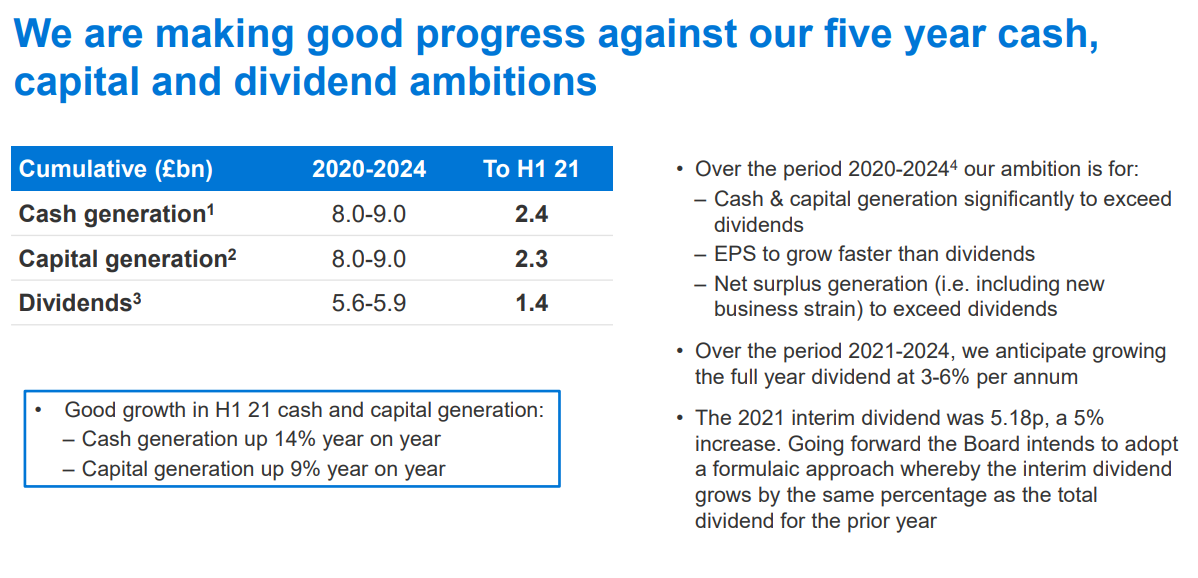 We are making good progress against our five year cash, capital and dividend ambitions

| Cumulative (£bn) | 2020-2024 | To H1 21 |
|---|---|---|
| Cash generation$^1$ | 8.0-9.0 | 2.4 |
| Capital generation$^2$ | 8.0-9.0 | 2.3 |
| Dividends$^3$ | 5.6-5.9 | 1.4 |

• Good growth in H1 21 cash and capital generation:
– Cash generation up 14% year on year
– Capital generation up 9% year on year

• Over the period 2020-2024$^4$ our ambition is for:
– Cash & capital generation significantly to exceed dividends
– EPS to grow faster than dividends
– Net surplus generation (i.e. including new business strain) to exceed dividends

• Over the period 2021-2024, we anticipate growing the full year dividend at 3-6% per annum

• The 2021 interim dividend was 5.18p, a 5% increase. Going forward the Board intends to adopt a formulaic approach whereby the interim dividend grows by the same percentage as the total dividend for the prior year